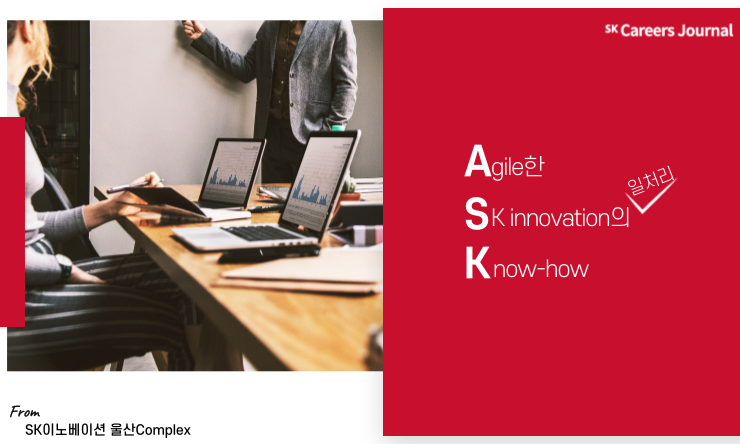 SK Careers Journal

Agile한
SK innovation의 일처리
Know-how

From
SK이노베이션 울산Complex